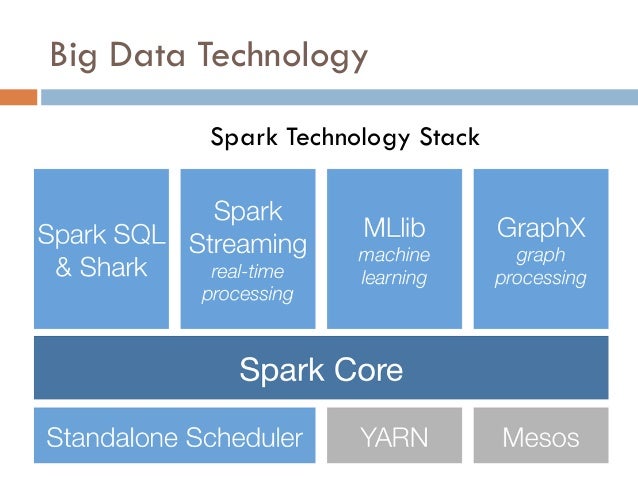 Big Data Technology

Spark Technology Stack

Spark SQL & Shark

Spark Streaming
real-time processing

MLlib
machine learning

GraphX
graph processing

Spark Core

Standalone Scheduler

YARN

Mesos